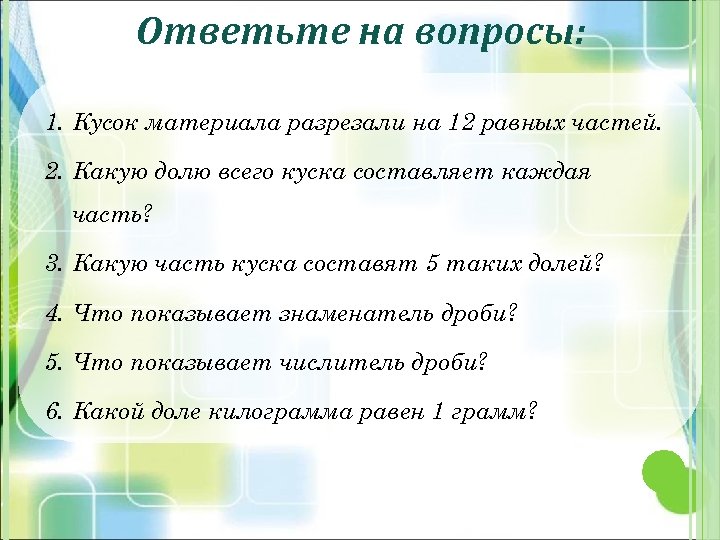 Ответьте на вопросы:

1. Кусок материала разрезали на 12 равных частей.

2. Какую долю всего куска составляет каждая часть?

3. Какую часть куска составят 5 таких долей?

4. Что показывает знаменатель дроби?

5. Что показывает числитель дроби?

6. Какой доле килограмма равен 1 грамм?